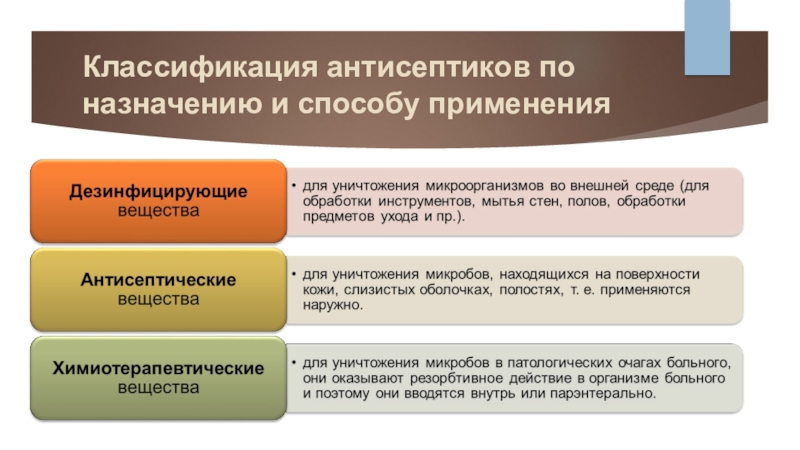 Классификация антисептиков по назначению и способу применения

Дезинфицирующие вещества

• для уничтожения микроорганизмов во внешней среде (для обработки инструментов, мытья стен, полов, обработки предметов ухода и пр.).

Антисептические вещества

• для уничтожения микробов, находящихся на поверхности кожи, слизистых оболочках, полостях, т. е. применяются наружно.

Химиотерапевтические вещества

• для уничтожения микробов в патологических очагах больного, они оказывают резорбтивное действие в организме больного и поэтому они вводятся внутрь или парэнтерально.